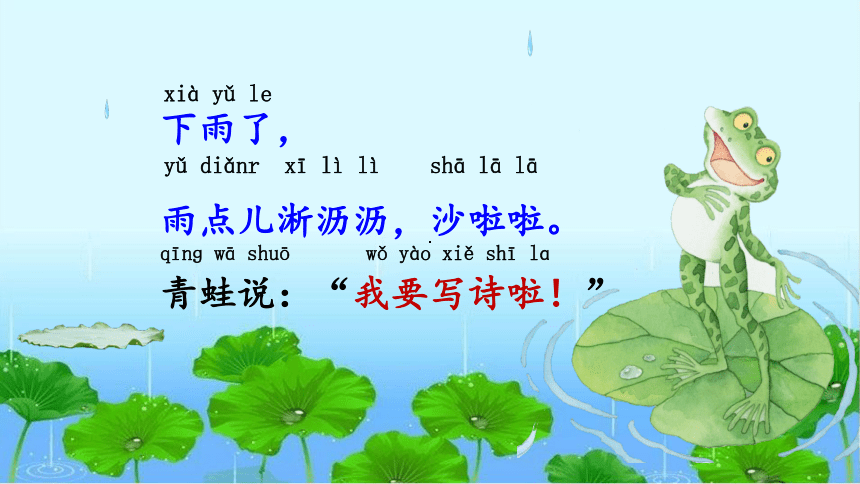 xià yǔ le
下雨了，
yǔ diǎnr xī lì lì shā lā lā
雨点儿淅沥沥，沙啦啦。
qīng wā shuō wǒ yào xiě shī la
青蛙说：“我要写诗啦！”